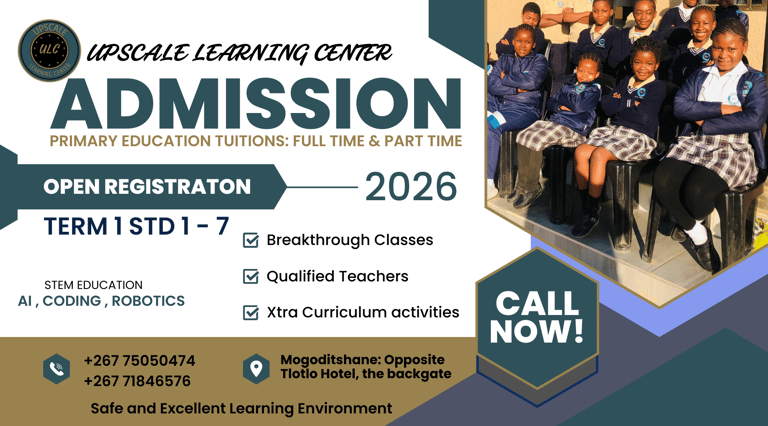 UPSCALE
ULC
LEARNING CENTER

UPSCALE LEARNING CENTER

ADMISSION

PRIMARY EDUCATION TUITIONS: FULL TIME & PART TIME

OPEN REGISTRATON

2026

TERM 1 STD 1 - 7

Breakthrough Classes

Qualified Teachers

Xtra Curriculum activities

STEM EDUCATION
AI , CODING , ROBOTICS

CALL NOW!

+267 75050474
+267 71846576

Mogoditshane: Opposite Tlotlo Hotel, the backgate

Safe and Excellent Learning Environment